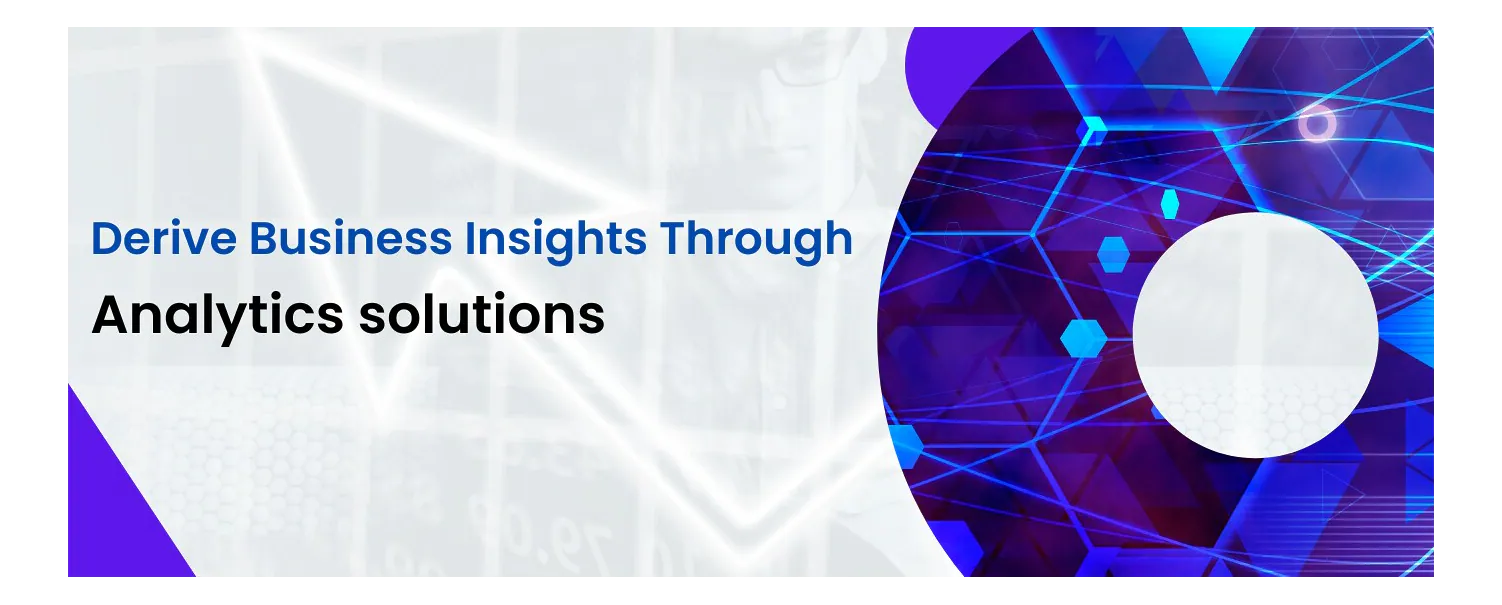 Derive Business Insights Through

Analytics solutions